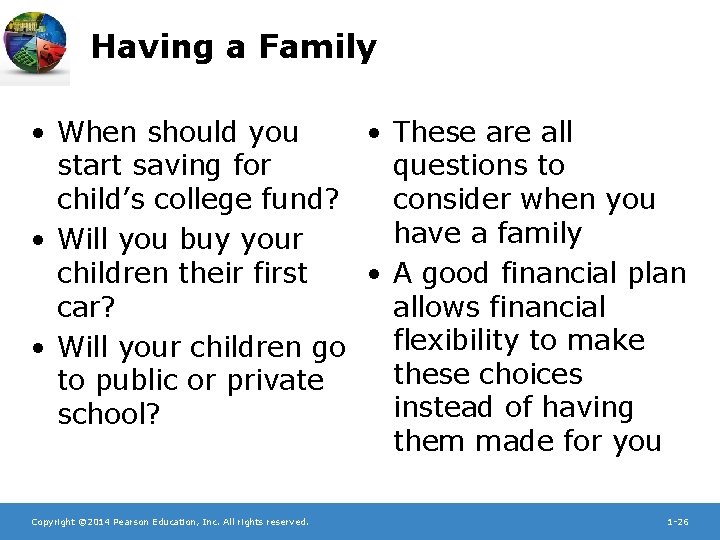 Having a Family

• When should you start saving for child's college fund?
• Will you buy your children their first car?
• Will your children go to public or private school?

• These are all questions to consider when you have a family
• A good financial plan allows financial flexibility to make these choices instead of having them made for you

Copyright ©2014 Pearson Education, Inc. All rights reserved.

1-26